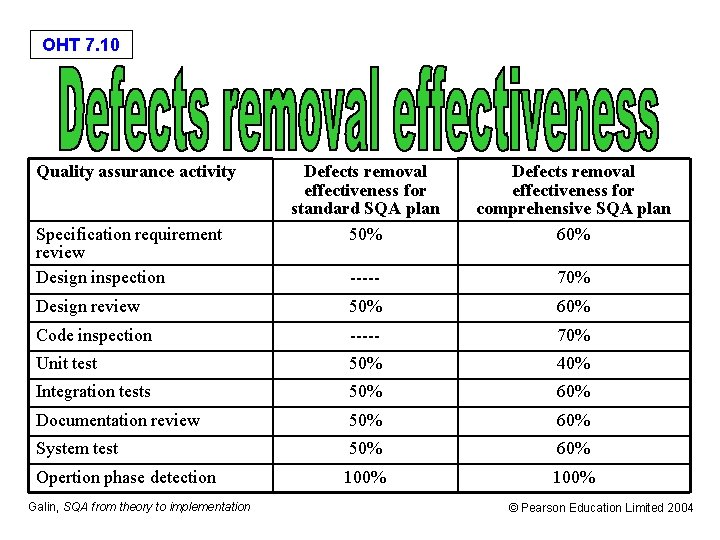 OHT 7.10

Defects removal effectiveness

| Quality assurance activity | Defects removal effectiveness for standard SQA plan | Defects removal effectiveness for comprehensive SQA plan |
|---|---|---|
| Specification requirement review | 50% | 60% |
| Design inspection | ----- | 70% |
| Design review | 50% | 60% |
| Code inspection | ----- | 70% |
| Unit test | 50% | 40% |
| Integration tests | 50% | 60% |
| Documentation review | 50% | 60% |
| System test | 50% | 60% |
| Opertion phase detection | 100% | 100% |

Galin, SQA from theory to implementation

© Pearson Education Limited 2004